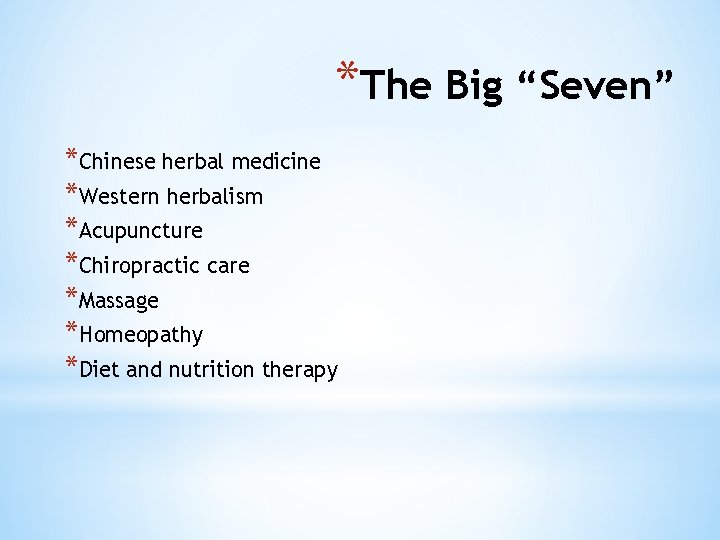 *The Big “Seven”

*Chinese herbal medicine
*Western herbalism
*Acupuncture
*Chiropractic care
*Massage
*Homeopathy
*Diet and nutrition therapy